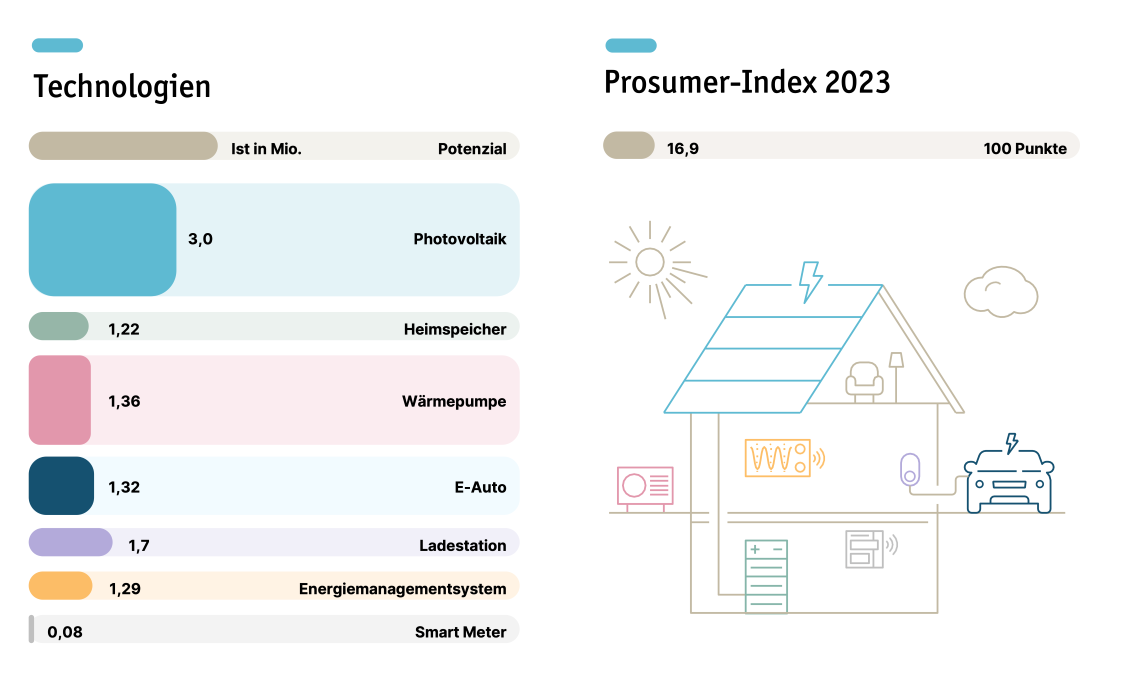 Technologien

Ist in Mio. Potenzial

3,0 Photovoltaik

1,22 Heimspeicher

1,36 Wärmepumpe

1,32 E-Auto

1,7 Ladestation

1,29 Energiemanagementsystem

0,08 Smart Meter

Prosumer-Index 2023

16,9 100 Punkte